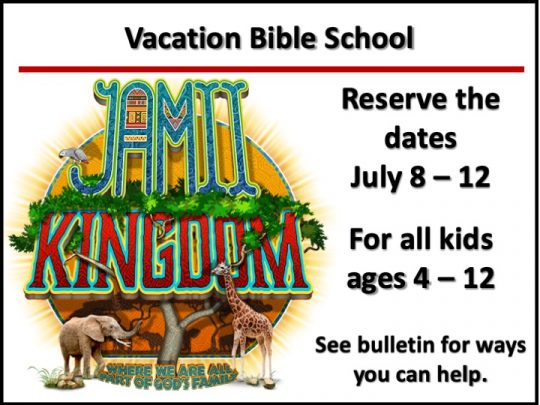 Vacation Bible School

JAMII KINGDOM

WHERE WE ARE ALL PART OF GOD'S FAMILY

Reserve the dates July 8 – 12

For all kids ages 4 – 12

See bulletin for ways you can help.